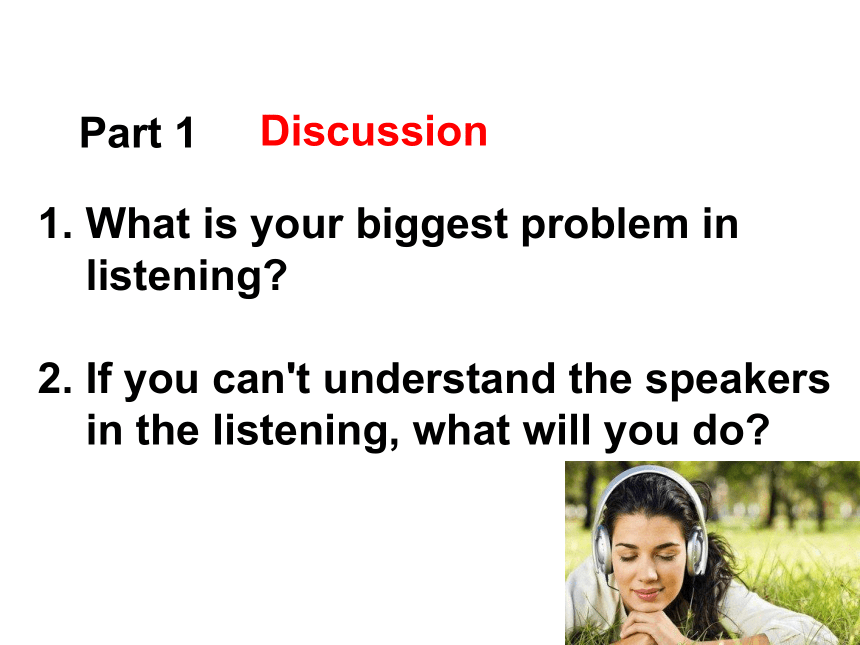 Part 1 Discussion

1. What is your biggest problem in listening?

2. If you can't understand the speakers in the listening, what will you do?